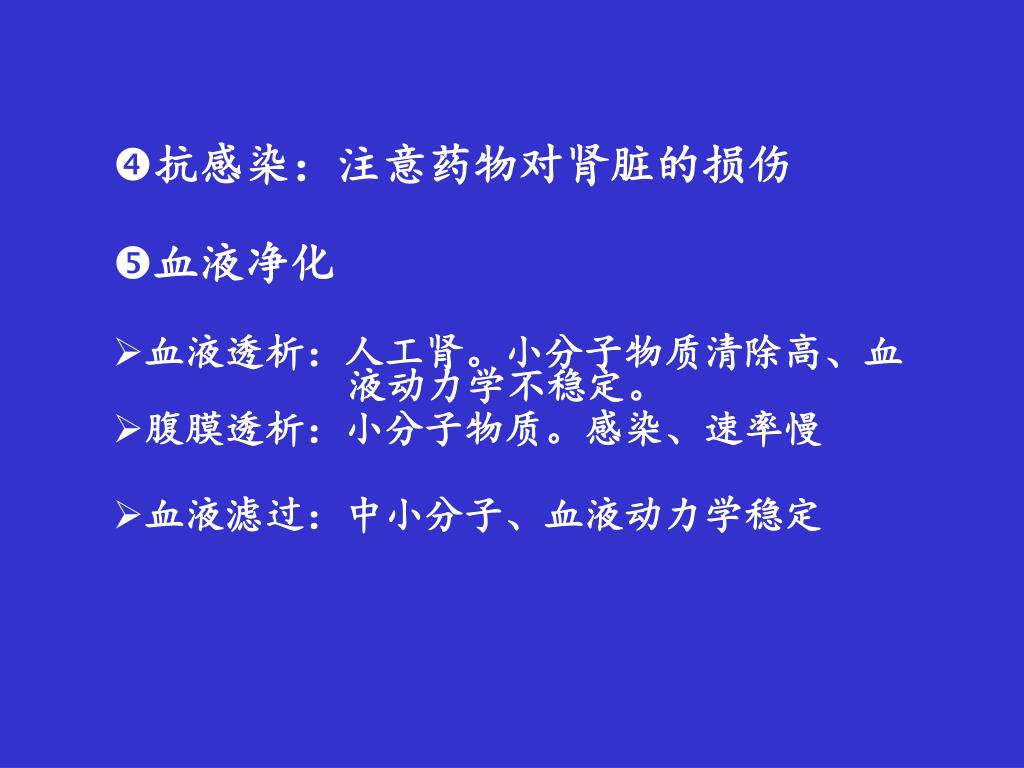 ❹抗感染：注意药物对肾脏的损伤

❺血液净化

➢血液透析：人工肾。小分子物质清除高、血液动力学不稳定。
➢腹膜透析：小分子物质。感染、速率慢

➢血液滤过：中小分子、血液动力学稳定